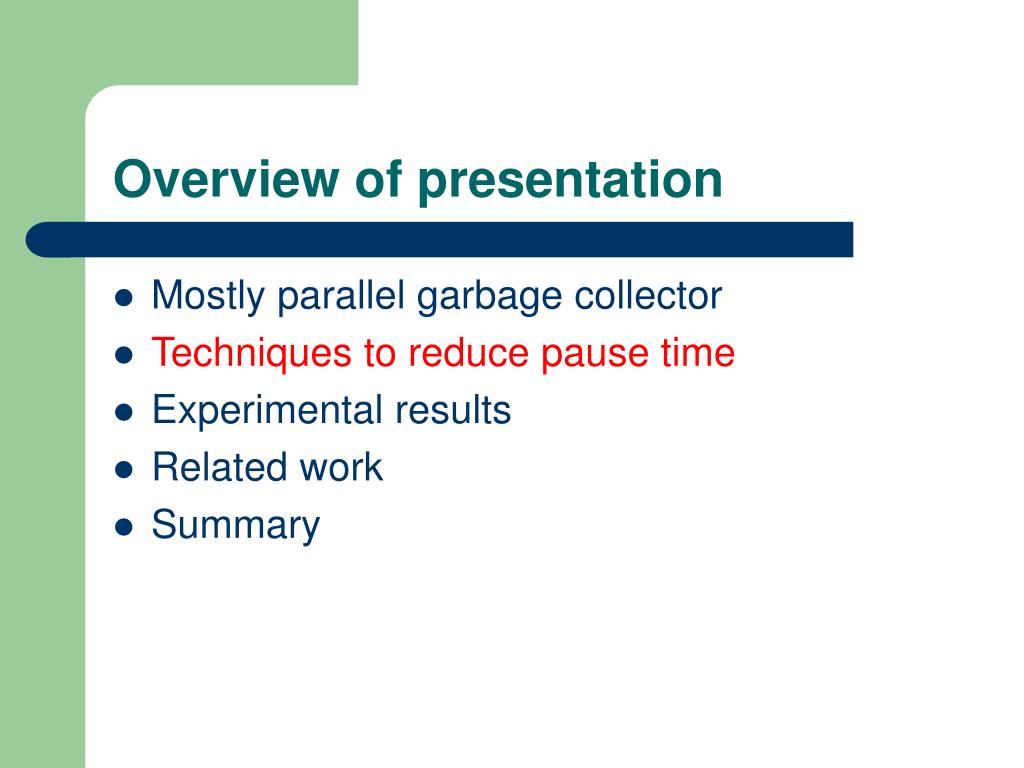 Overview of presentation

- Mostly parallel garbage collector
- Techniques to reduce pause time
- Experimental results
- Related work
- Summary